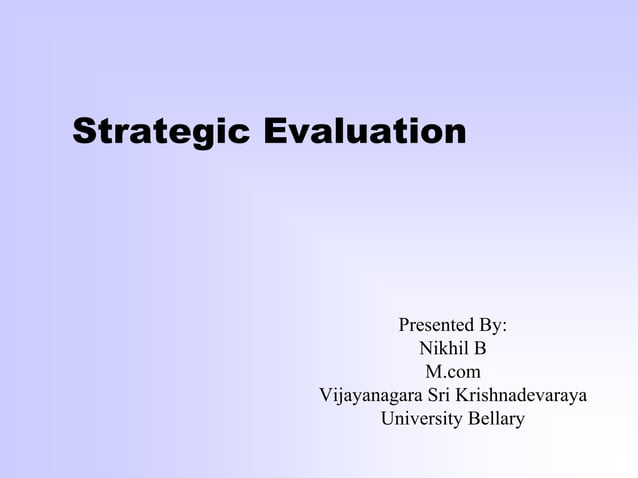 Strategic Evaluation

Presented By:
Nikhil B
M.com
Vijayanagara Sri Krishnadevaraya
University Bellary